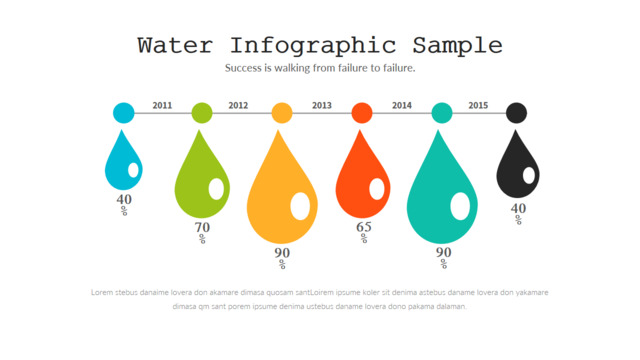 Water Infographic Sample

Success is walking from failure to failure.

2011

2012

2013

2014

2015

40 %

70 %

90 %

65 %

90 %

40 %

Lorem stebus danaime lovera don akamare dimasa quosam santLoirem ipsume koler sit denima astebus daname lovera don yakamare dimasa qm sant porem ipsume denima ustebus daname lovera dono pakama dalaman.